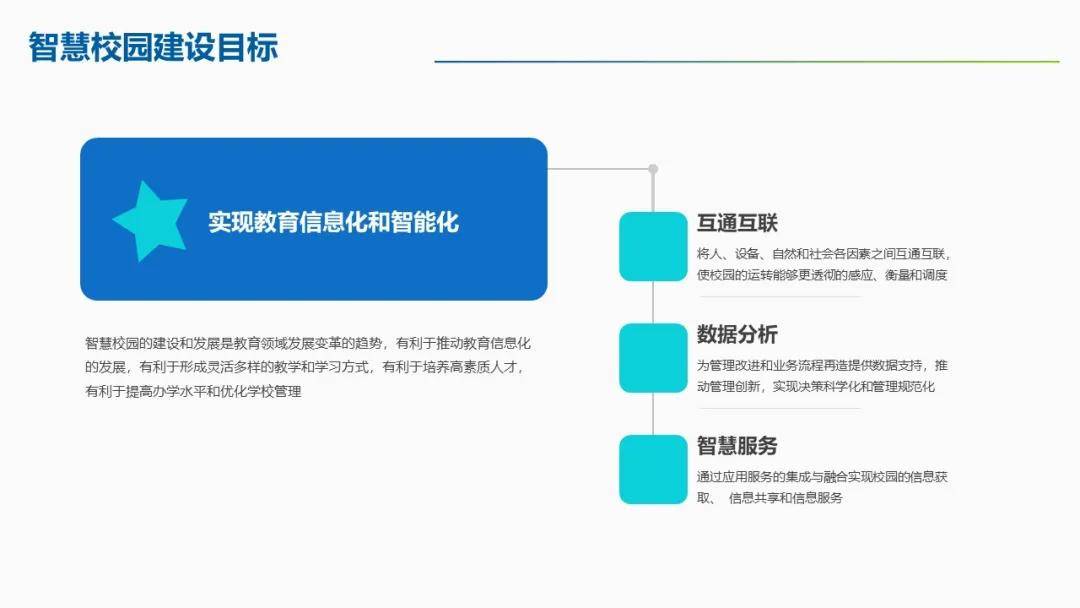 智慧校园建设目标

实现教育信息化和智能化

智慧校园的建设和发展是教育领域发展变革的趋势，有利于推动教育信息化的发展，有利于形成灵活多样的教学和学习方式，有利于培养高素质人才，有利于提高办学水平和优化学校管理

互通互联

将人、设备、自然和社会各因素之间互通互联，使校园的运转能够更透彻的感应、衡量和调度

数据分析

为管理改进和业务流程再造提供数据支持，推动管理创新，实现决策科学化和管理规范化

智慧服务

通过应用服务的集成与融合实现校园的信息获取、 信息共享和信息服务